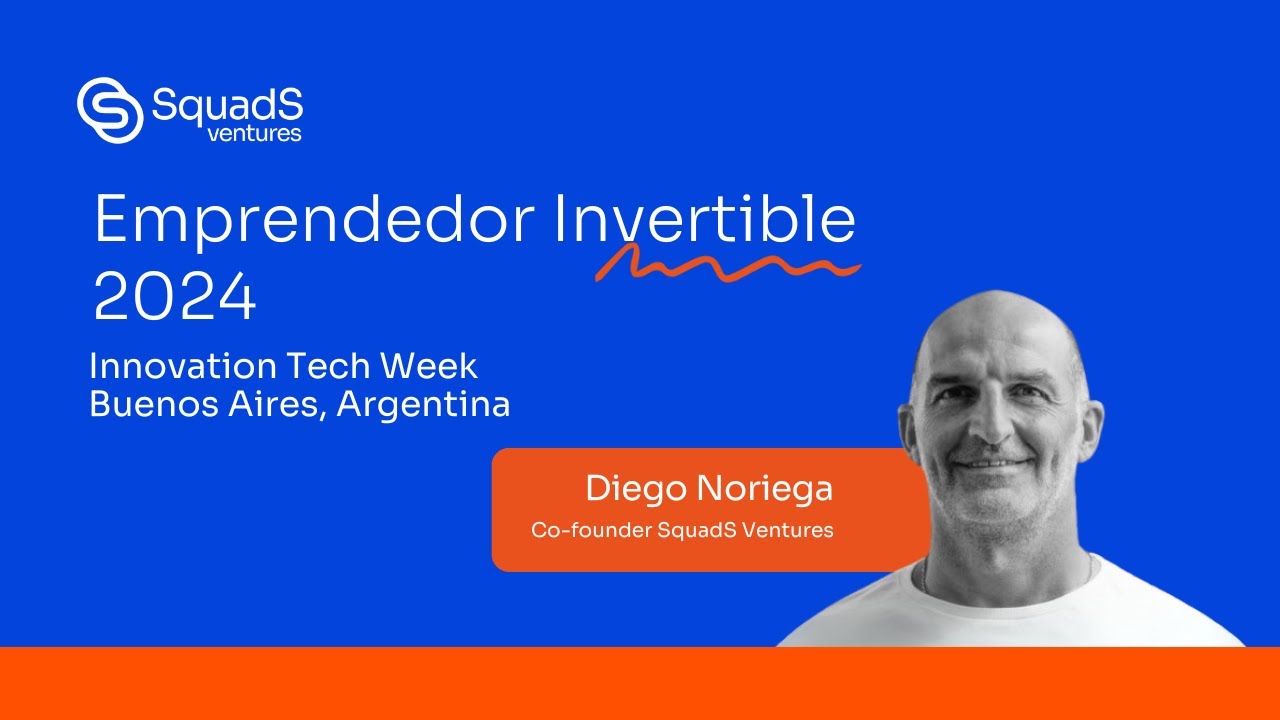 SquadS ventures

Emprendedor Invertible 2024

Innovation Tech Week
Buenos Aires, Argentina

Diego Noriega
Co-founder SquadS Ventures